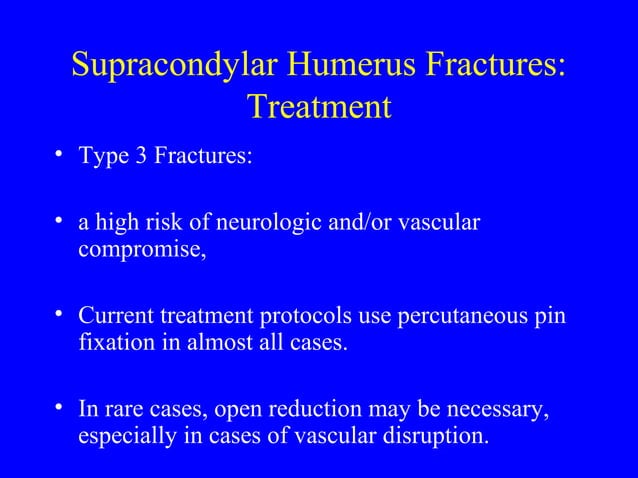 Supracondylar Humerus Fractures: Treatment

• Type 3 Fractures:

• a high risk of neurologic and/or vascular compromise,

• Current treatment protocols use percutaneous pin fixation in almost all cases.

• In rare cases, open reduction may be necessary, especially in cases of vascular disruption.